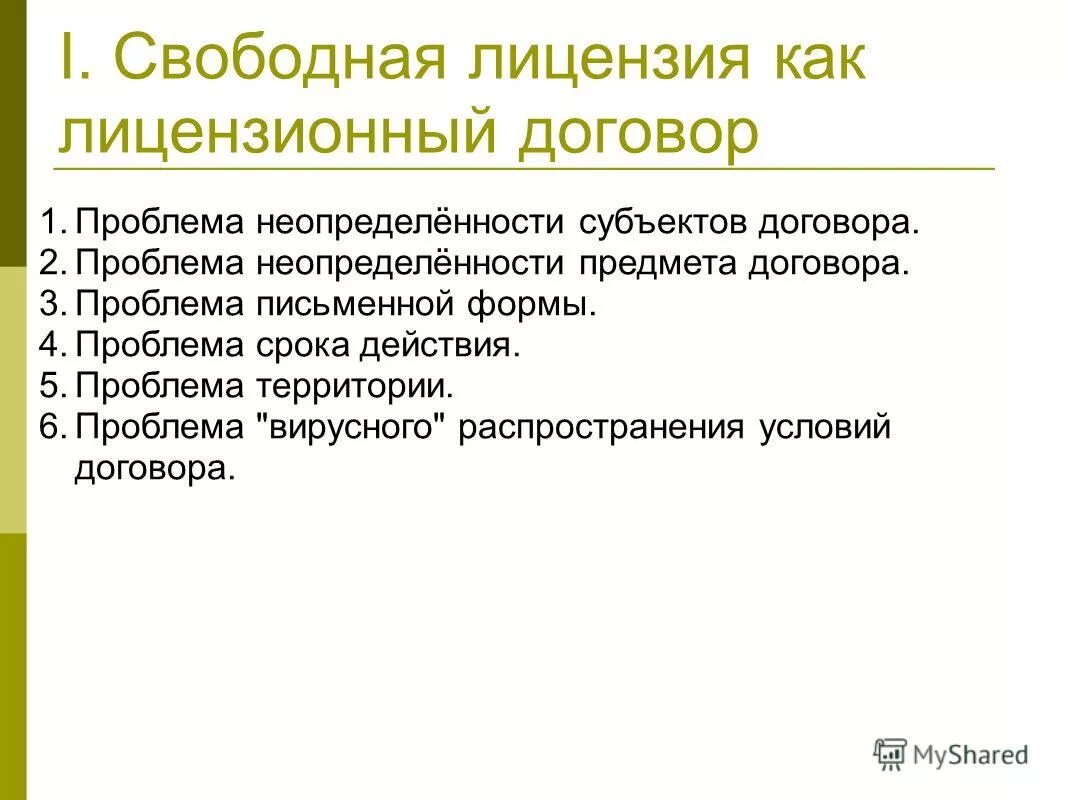 I. Свободная лицензия как лицензионный договор

1. Проблема неопределённости субъектов договора.
2. Проблема неопределённости предмета договора.
3. Проблема письменной формы.
4. Проблема срока действия.
5. Проблема территории.
6. Проблема "вирусного" распространения условий договора.

MyShared